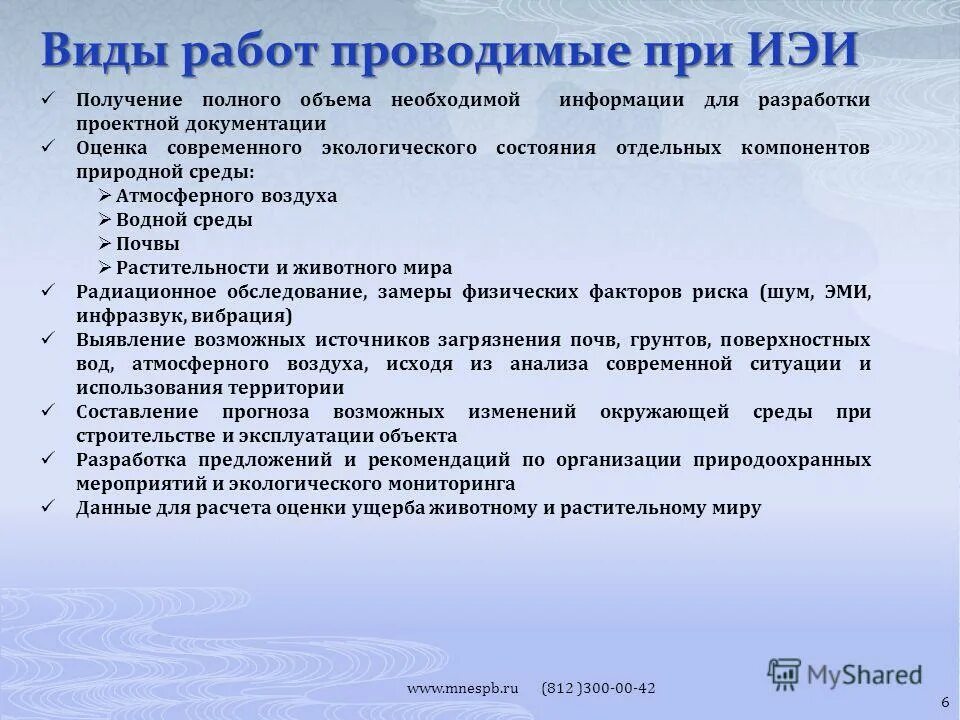 Виды работ проводимые при ИЭИ

✓ Получение полного объема необходимой информации для разработки проектной документации
✓ Оценка современного экологического состояния отдельных компонентов природной среды:
➢ Атмосферного воздуха
➢ Водной среды
➢ Почвы
➢ Растительности и животного мира
✓ Радиационное обследование, замеры физических факторов риска (шум, ЭМИ, инфразвук, вибрация)
✓ Выявление возможных источников загрязнения почв, грунтов, поверхностных вод, атмосферного воздуха, исходя из анализа современной ситуации и использования территории
✓ Составление прогноза возможных изменений окружающей среды при строительстве и эксплуатации объекта
✓ Разработка предложений и рекомендаций по организации природоохранных мероприятий и экологического мониторинга
✓ Данные для расчета оценки ущерба животному и растительному миру

www.mnespb.ru (812 )300-00-42

MyShared

6